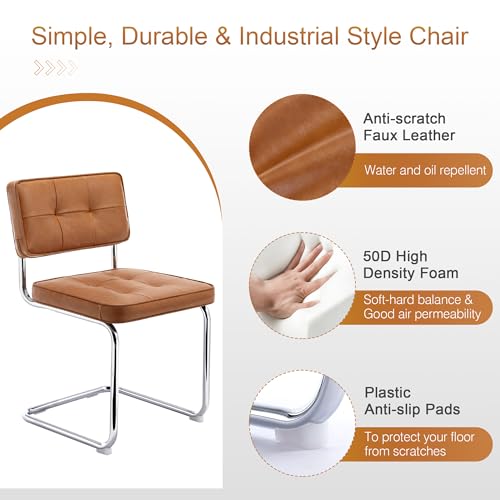 Simple, Durable & Industrial Style Chair

Anti-scratch Faux Leather

Water and oil repellent

50D High Density Foam

Soft-hard balance & Good air permeability

Plastic Anti-slip Pads

To protect your floor from scratches